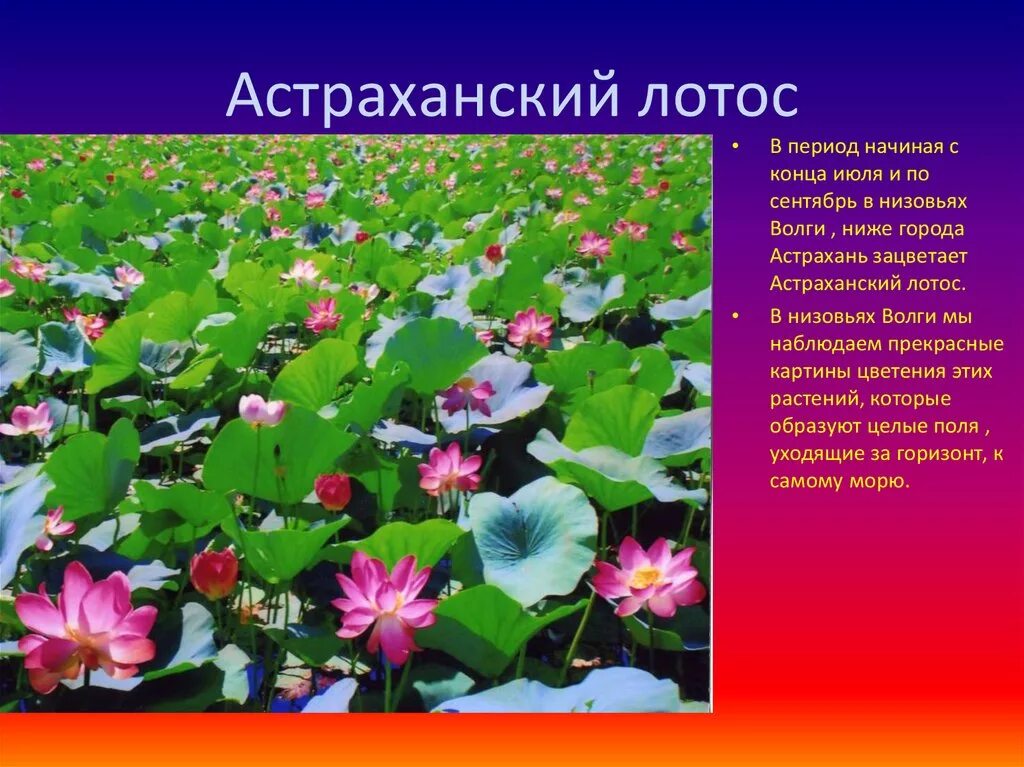 Астраханский лотос

• В период начиная с конца июля и по сентябрь в низовьях Волги , ниже города Астрахань зацветает Астраханский лотос.

• В низовьях Волги мы наблюдаем прекрасные картины цветения этих растений, которые образуют целые поля , уходящие за горизонт, к самому морю.